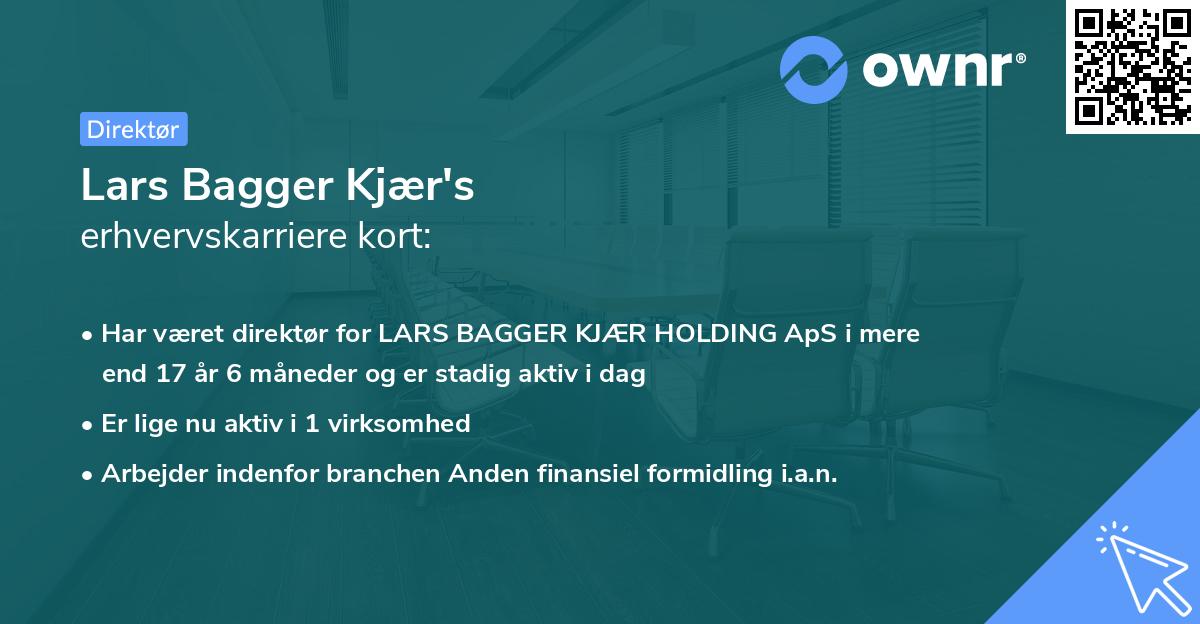 ownr®

Direktør

Lars Bagger Kjær's
erhvervskarriere kort:

• Har været direktør for LARS BAGGER KJÆR HOLDING ApS i mere end 17 år 6 måneder og er stadig aktiv i dag
• Er lige nu aktiv i 1 virksomhed
• Arbejder indenfor branchen Anden finansiel formidling i.a.n.